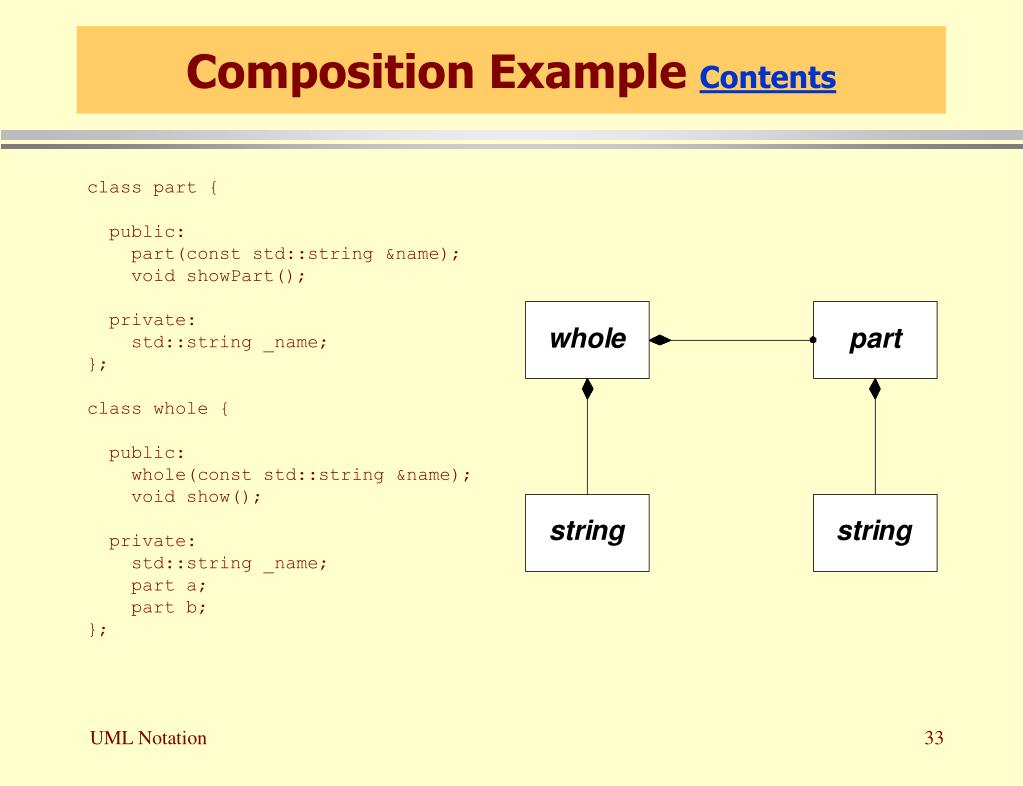 Composition Example Contents

class part {

  public:
    part(const std::string &name);
    void showPart();

  private:
    std::string _name;
};

class whole {

  public:
    whole(const std::string &name);
    void show();

  private:
    std::string _name;
    part a;
    part b;
};

whole

part

string

string

UML Notation

33